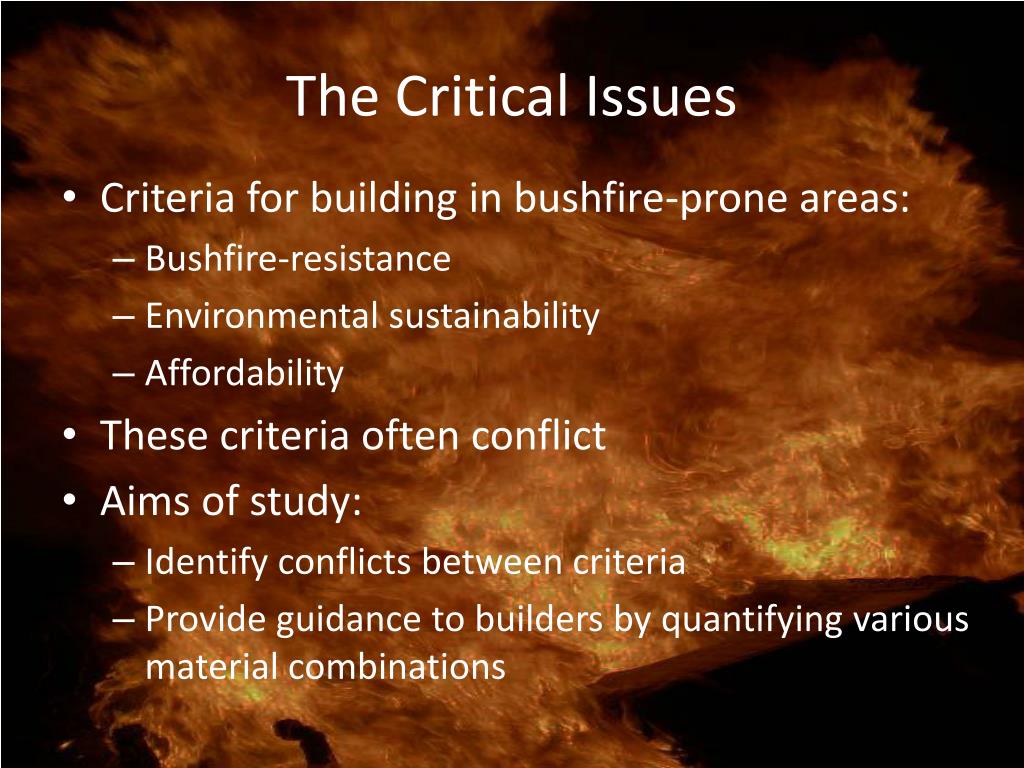 The Critical Issues

• Criteria for building in bushfire-prone areas:
– Bushfire-resistance
– Environmental sustainability
– Affordability
• These criteria often conflict
• Aims of study:
– Identify conflicts between criteria
– Provide guidance to builders by quantifying various material combinations